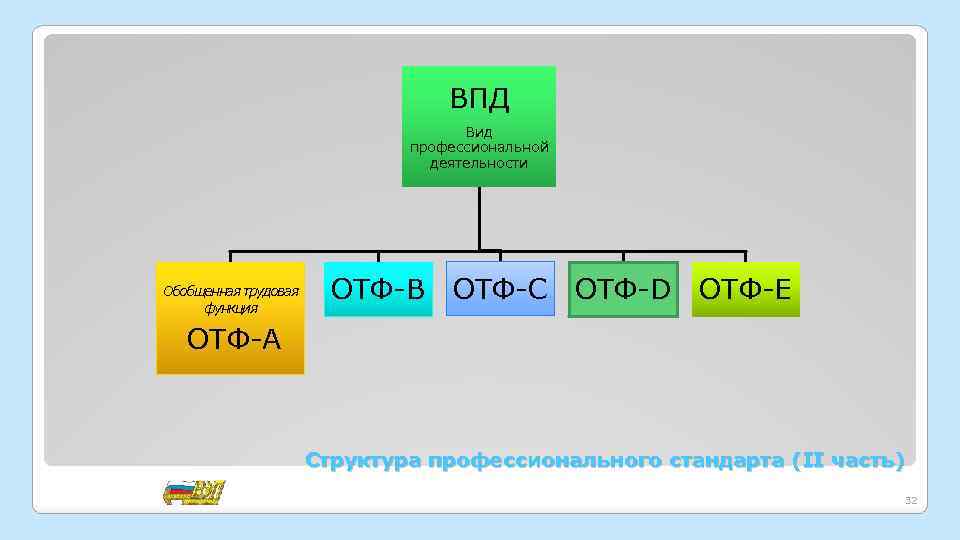 ВПД

Вид профессиональной деятельности

Обобщенная трудовая функция

ОТФ-А

ОТФ-В

ОТФ-С

ОТФ-D

ОТФ-Е

Структура профессионального стандарта (II часть)

32